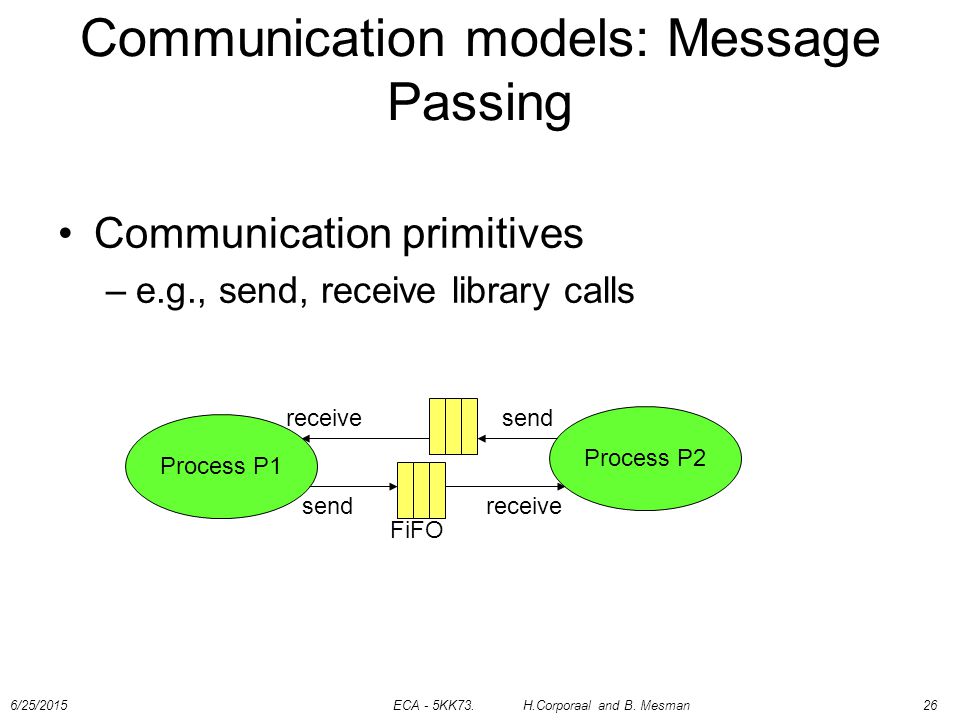 Communication models: Message Passing

• Communication primitives
– e.g., send, receive library calls

receive
send
Process P1
Process P2
send
receive
FiFO

6/25/2015 ECA - 5KK73. H.Corporaal and B. Mesman 26